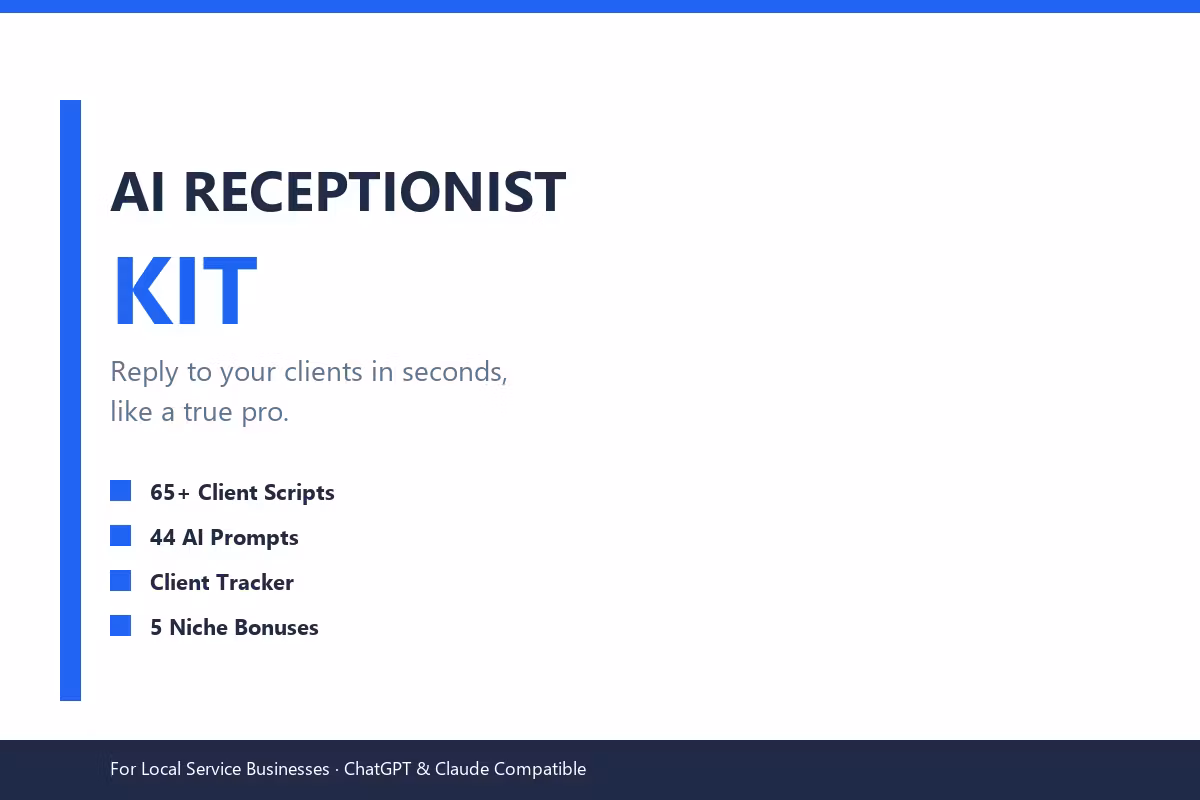 AI RECEPTIONIST

KIT

Reply to your clients in seconds, like a true pro.

65+ Client Scripts

44 AI Prompts

Client Tracker

5 Niche Bonuses

For Local Service Businesses · ChatGPT & Claude Compatible